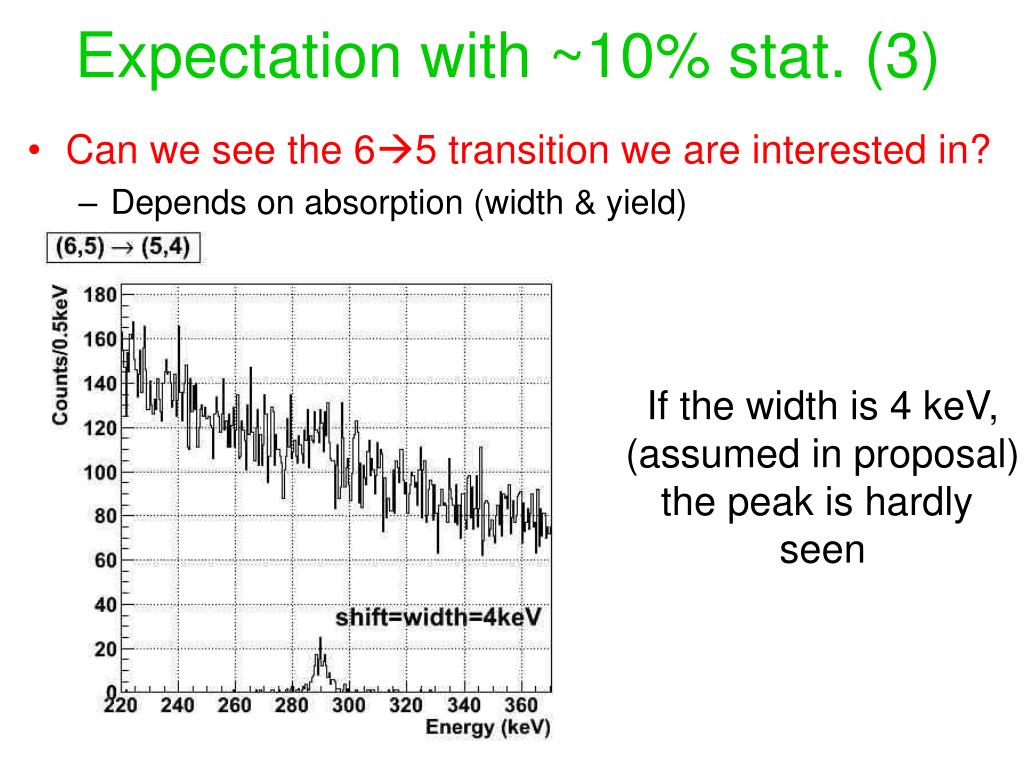 Expectation with ~10% stat. (3)

• Can we see the 6→5 transition we are interested in?

– Depends on absorption (width & yield)

(6,5) → (5,4)

Counts/0.5keV

180
160
140
120
100
80
60
40
20
0

shift=width=4keV

220 240 260 280 300 320 340 360

Energy (keV)

If the width is 4 keV, (assumed in proposal) the peak is hardly seen